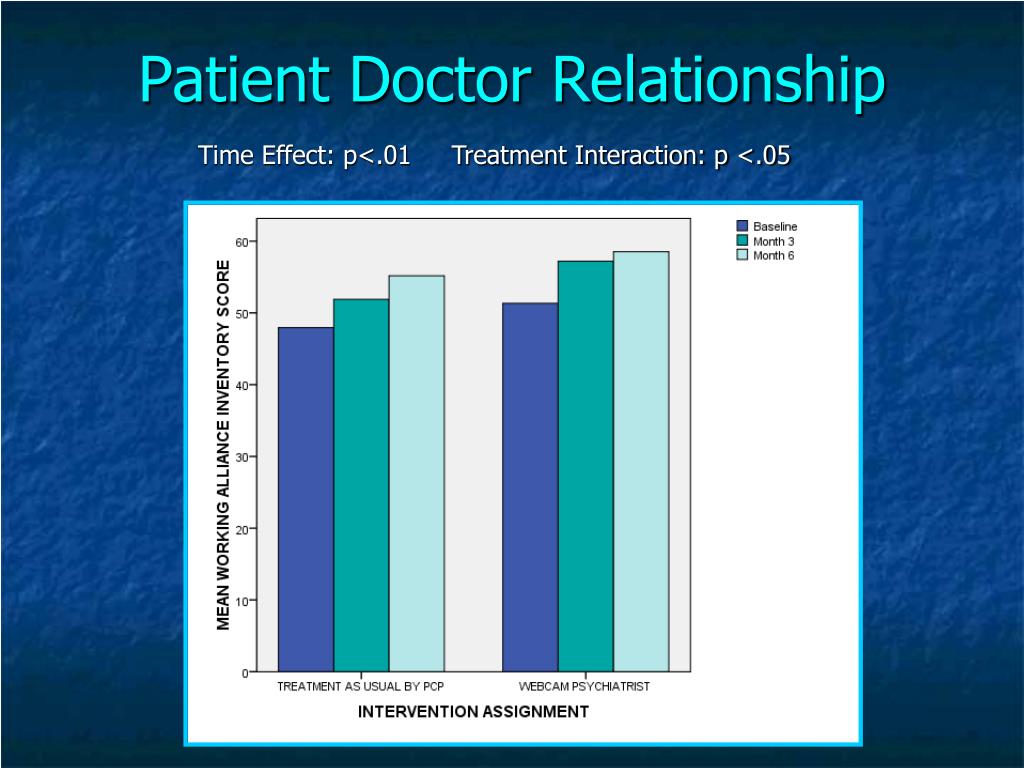 Patient Doctor Relationship

Time Effect: p<.01 Treatment Interaction: p <.05

Baseline
Month 3
Month 6

MEAN WORKING ALLIANCE INVENTORY SCORE

60
50
40
30
20
10
0

TREATMENT AS USUAL BY PCP
WEBCAM PSYCHIATRIST

INTERVENTION ASSIGNMENT